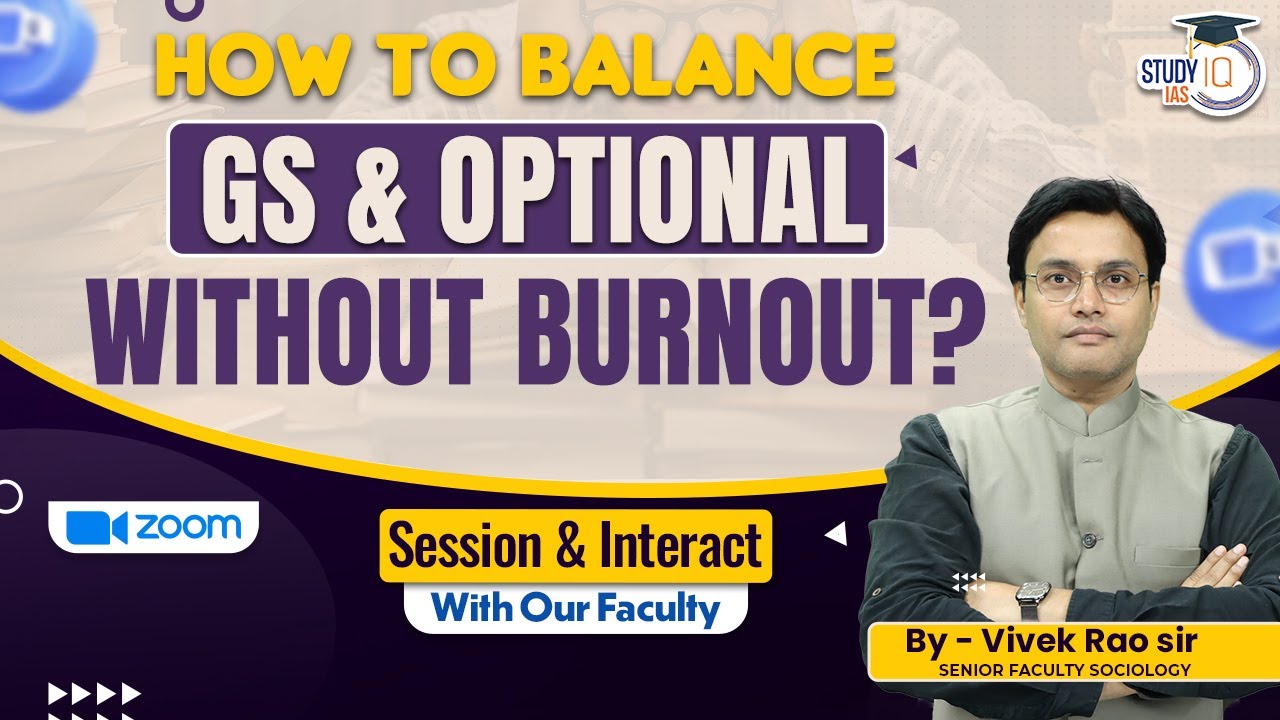 HOW TO BALANCE
GS & OPTIONAL
WITHOUT BURNOUT?

STUDY IQ IAS

zoom

Session & Interact
With Our Faculty

By - Vivek Rao sir
SENIOR FACULTY SOCIOLOGY